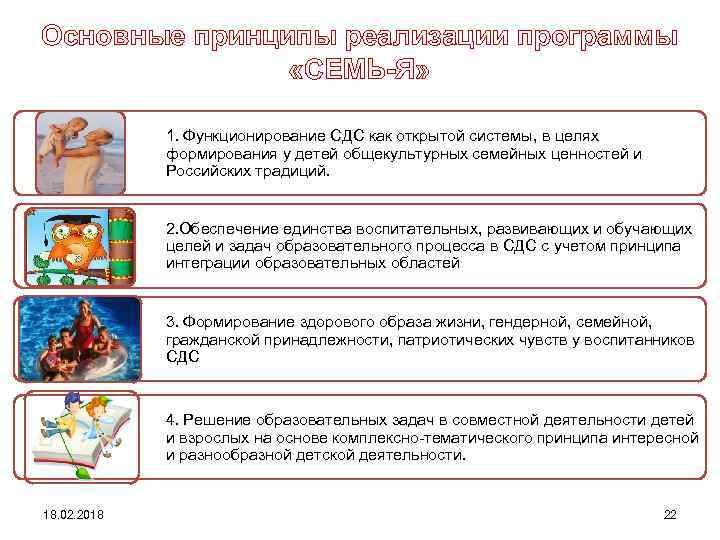 Основные принципы реализации программы «СЕМЬ-Я»

1. Функционирование СДС как открытой системы, в целях формирования у детей общекультурных семейных ценностей и Российских традиций.

2.Обеспечение единства воспитательных, развивающих и обучающих целей и задач образовательного процесса в СДС с учетом принципа интеграции образовательных областей

3. Формирование здорового образа жизни, гендерной, семейной, гражданской принадлежности, патриотических чувств у воспитанников СДС

4. Решение образовательных задач в совместной деятельности детей и взрослых на основе комплексно-тематического принципа интересной и разнообразной детской деятельности.

18.02.2018

22